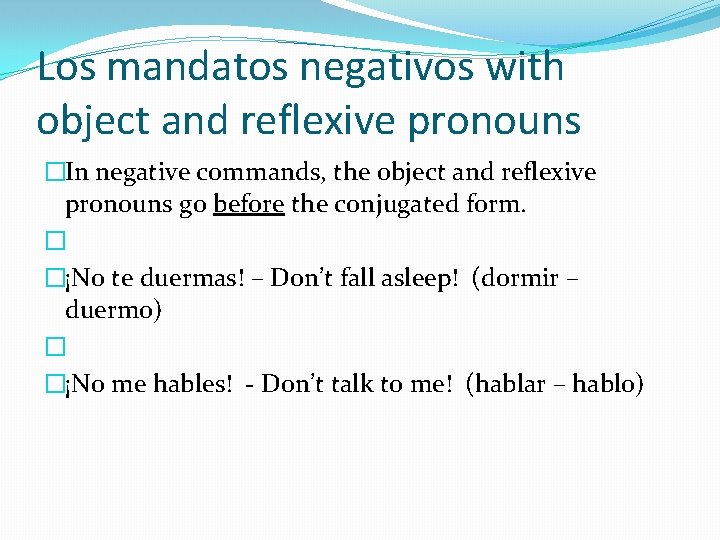 Los mandatos negativos with object and reflexive pronouns

In negative commands, the object and reflexive pronouns go before the conjugated form.

¡No te duermas! – Don't fall asleep! (dormir – duermo)

¡No me hables! - Don't talk to me! (hablar – hablo)